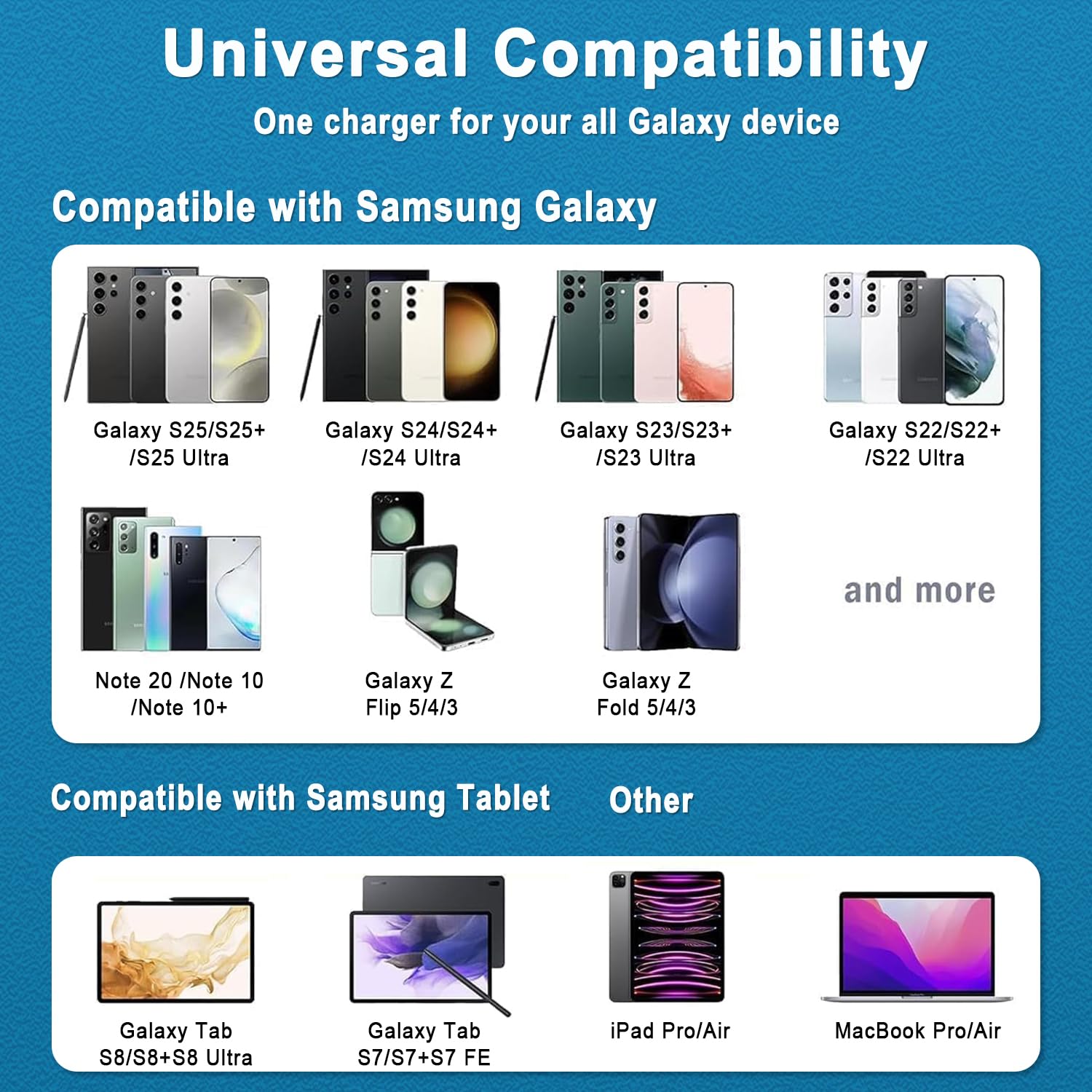 Universal Compatibility
One charger for your all Galaxy device

Compatible with Samsung Galaxy

Galaxy S25/S25+ /S25 Ultra

Galaxy S24/S24+ /S24 Ultra

Galaxy S23/S23+ /S23 Ultra

Galaxy S22/S22+ /S22 Ultra

Note 20 /Note 10 /Note 10+

Galaxy Z Flip 5/4/3

Galaxy Z Fold 5/4/3

and more

Compatible with Samsung Tablet

Other

Galaxy Tab S8/S8+S8 Ultra

Galaxy Tab S7/S7+S7 FE

iPad Pro/Air

MacBook Pro/Air